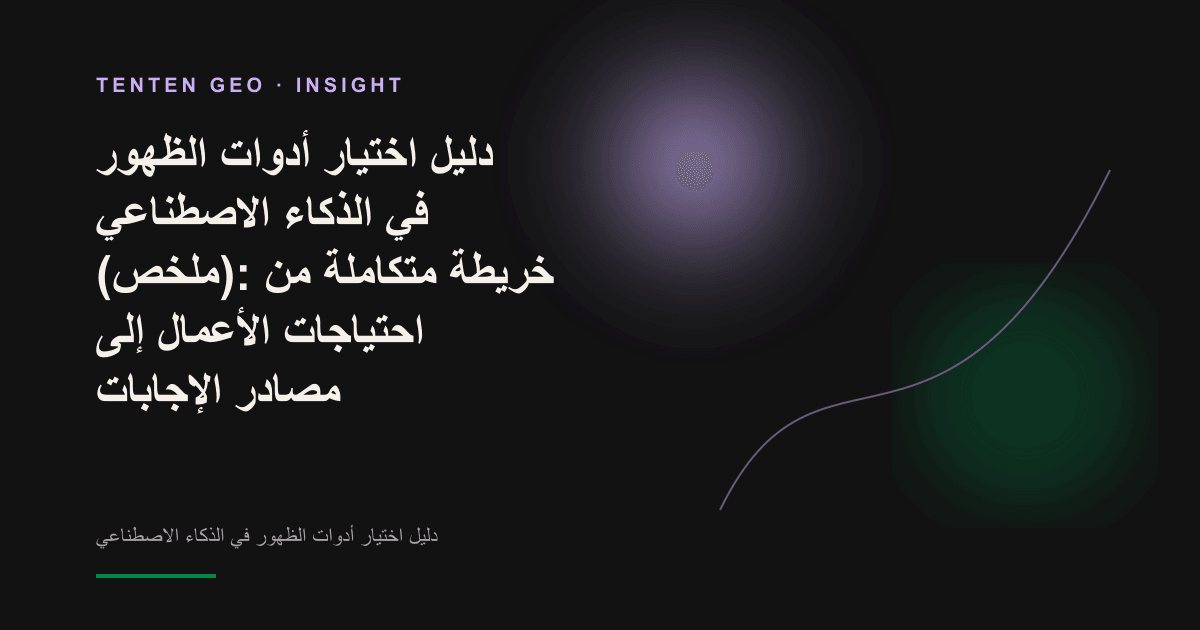 TENTEN GEO · INSIGHT

دليل اختيار أدوات الظهور في الذكاء الاصطناعي (ملخص): خريطة متكاملة من احتياجات الأعمال إلى مصادر الإجابات

دليل اختيار أدوات الظهور في الذكاء الاصطناعي